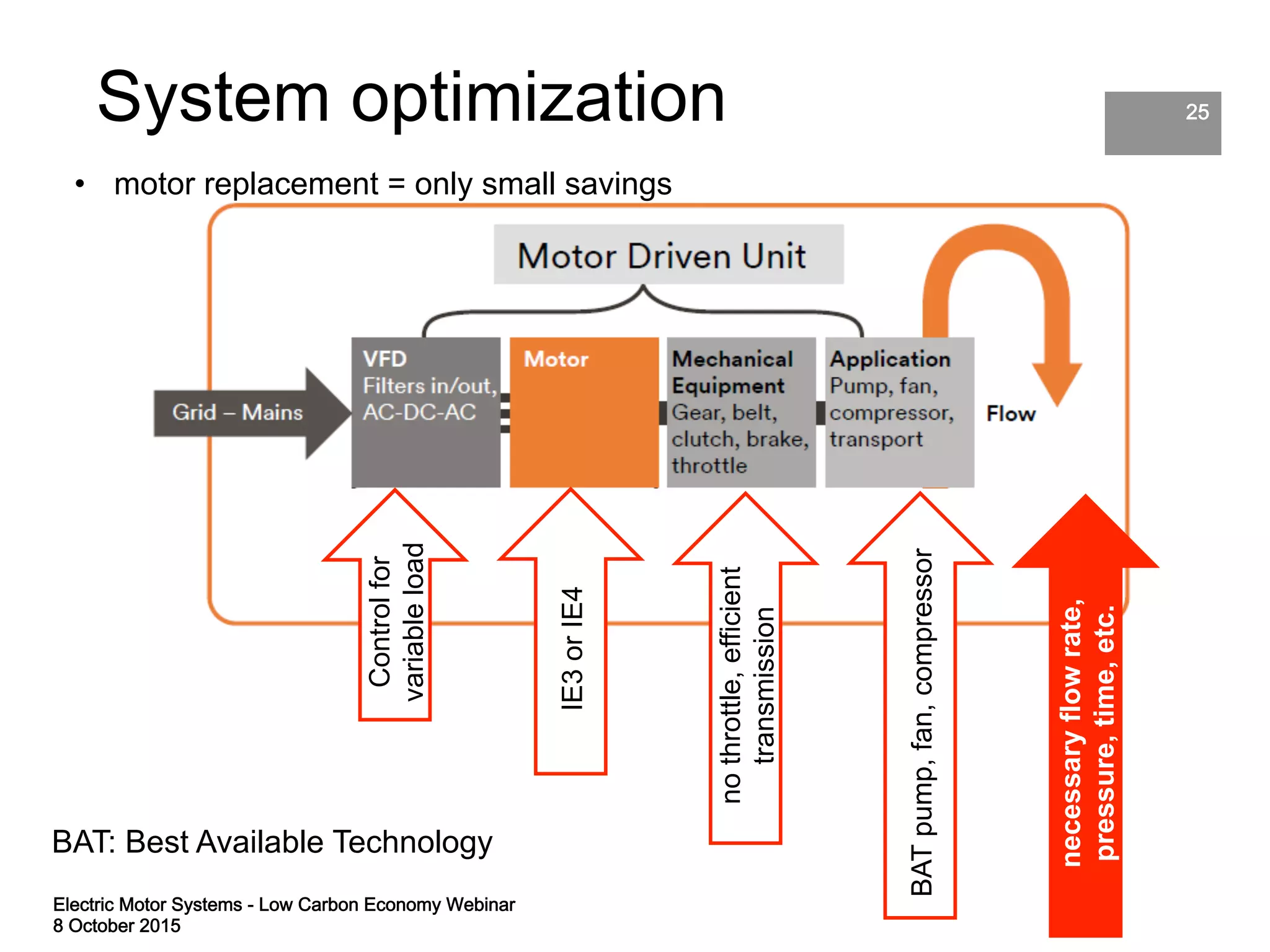 System optimization

25

• motor replacement = only small savings

Motor Driven Unit

Grid – Mains

VFD
Filters in/out,
AC-DC-AC

Motor

Mechanical Equipment
Gear, belt, clutch, brake, throttle

Application
Pump, fan, compressor, transport

Flow

Control for variable load

IE3 or IE4

no throttle, efficient transmission

BAT pump, fan, compressor

necessary flow rate, pressure, time, etc.

BAT: Best Available Technology

Electric Motor Systems - Low Carbon Economy Webinar
8 October 2015